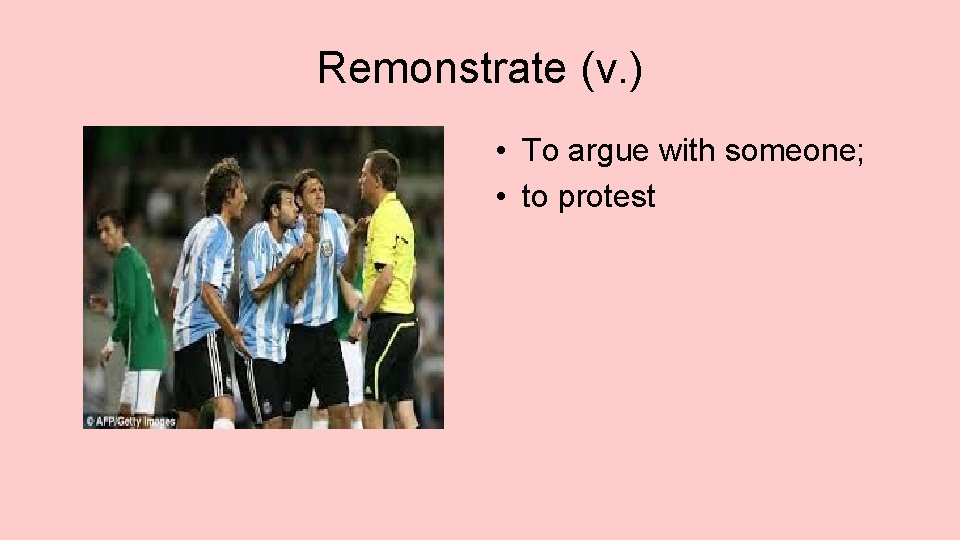 Remonstrate (v.)

© AFP/Getty Images

• To argue with someone;
• to protest